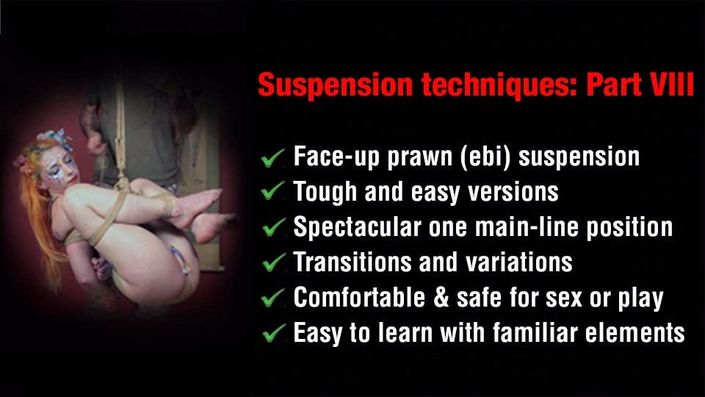 Suspension techniques: Part VIII

✓ Face-up prawn (ebi) suspension
✓ Tough and easy versions
✓ Spectacular one main-line position
✓ Transitions and variations
✓ Comfortable & safe for sex or play
✓ Easy to learn with familiar elements